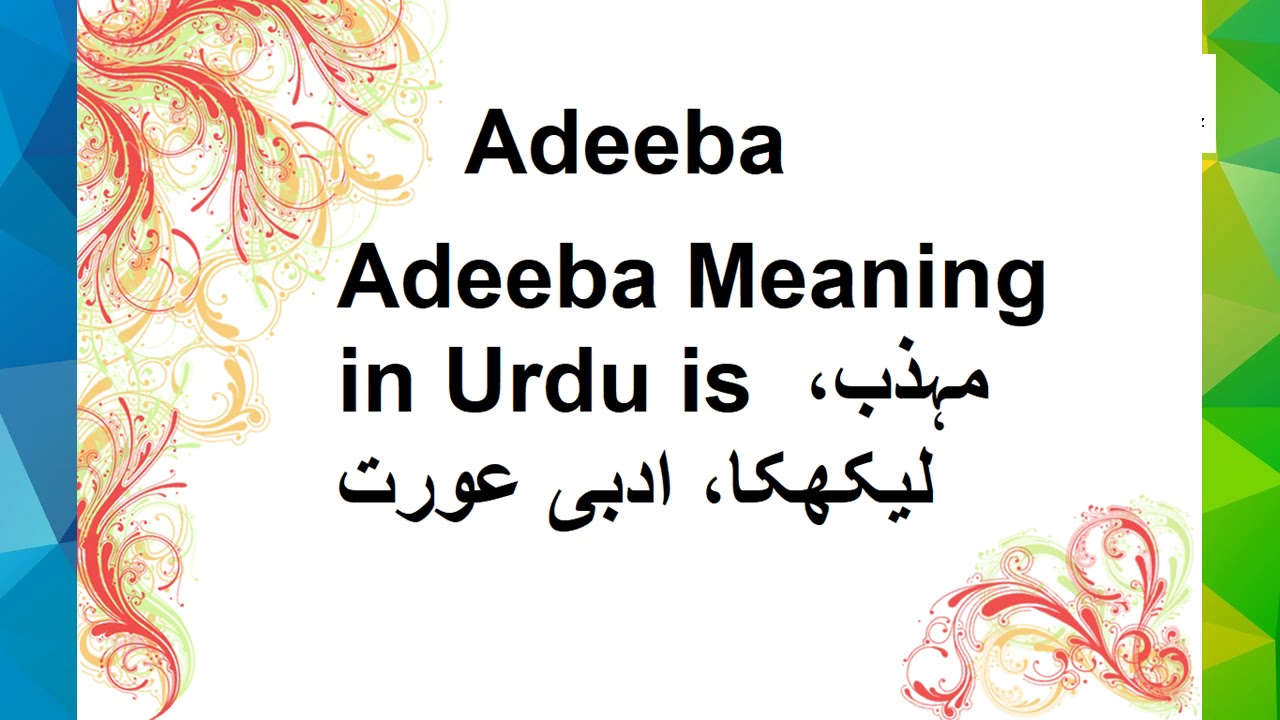 Adeeba

Adeeba Meaning in Urdu is مہذب، لیکھکا، ادبی عورت